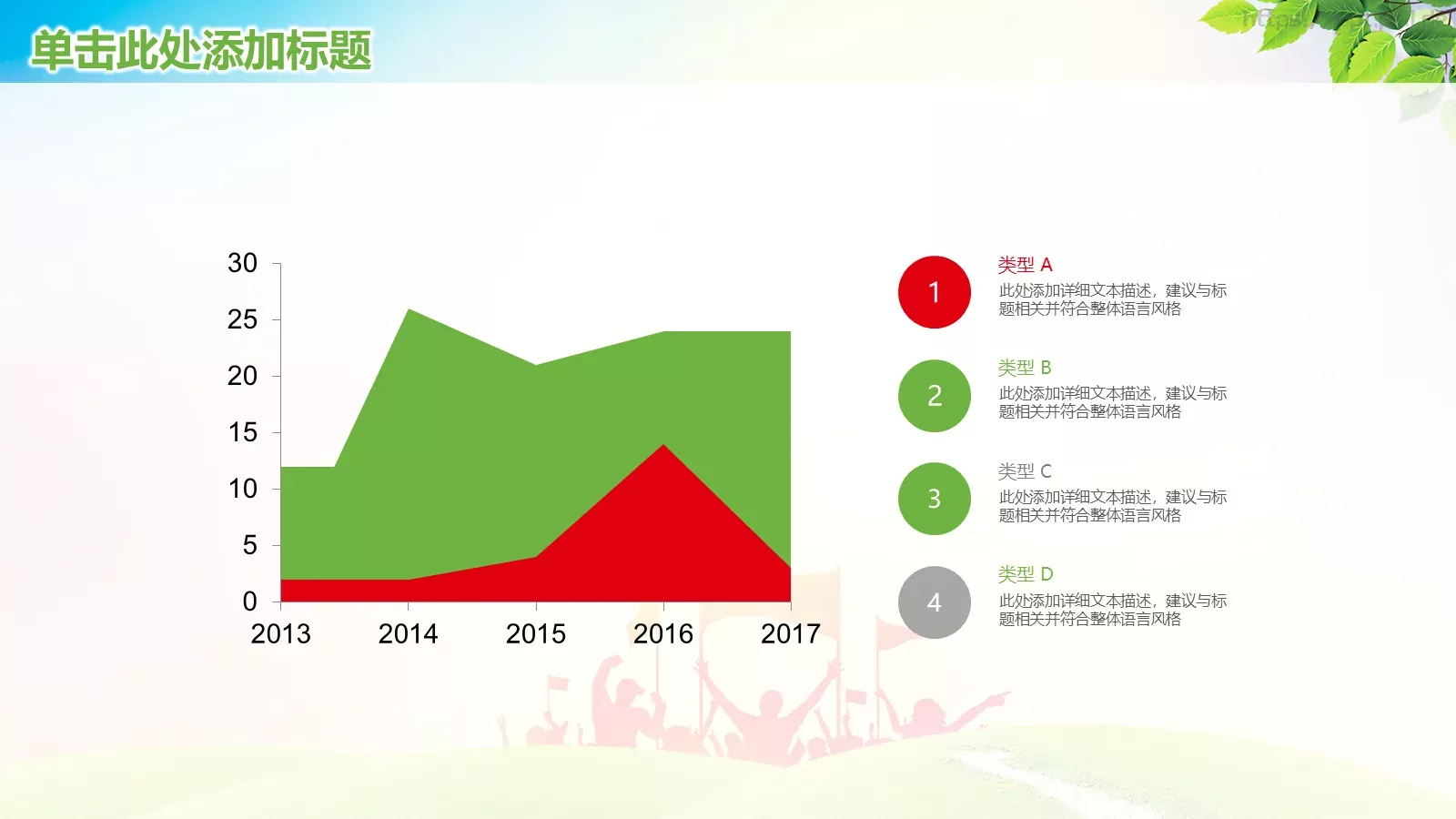 单击此处添加标题

30
25
20
15
10
5
0
2013 2014 2015 2016 2017

1
类型 A
此处添加详细文本描述，建议与标题相关并符合整体语言风格

2
类型 B
此处添加详细文本描述，建议与标题相关并符合整体语言风格

3
类型 C
此处添加详细文本描述，建议与标题相关并符合整体语言风格

4
类型 D
此处添加详细文本描述，建议与标题相关并符合整体语言风格